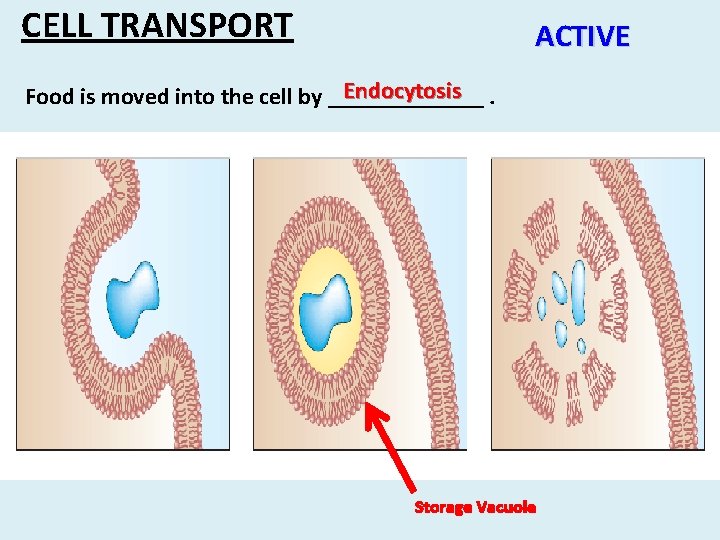 CELL TRANSPORT

ACTIVE

Food is moved into the cell by Endocytosis .

Storage Vacuole